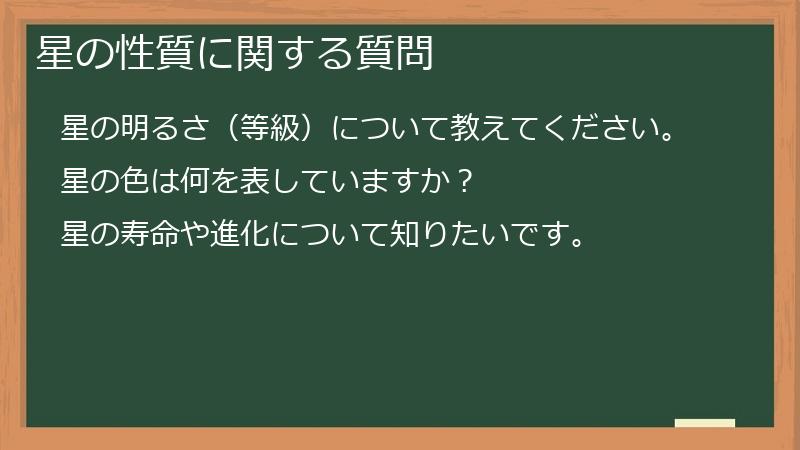 星の性質に関する質問

星の明るさ（等級）について教えてください。

星の色は何を表していますか？

星の寿命や進化について知りたいです。